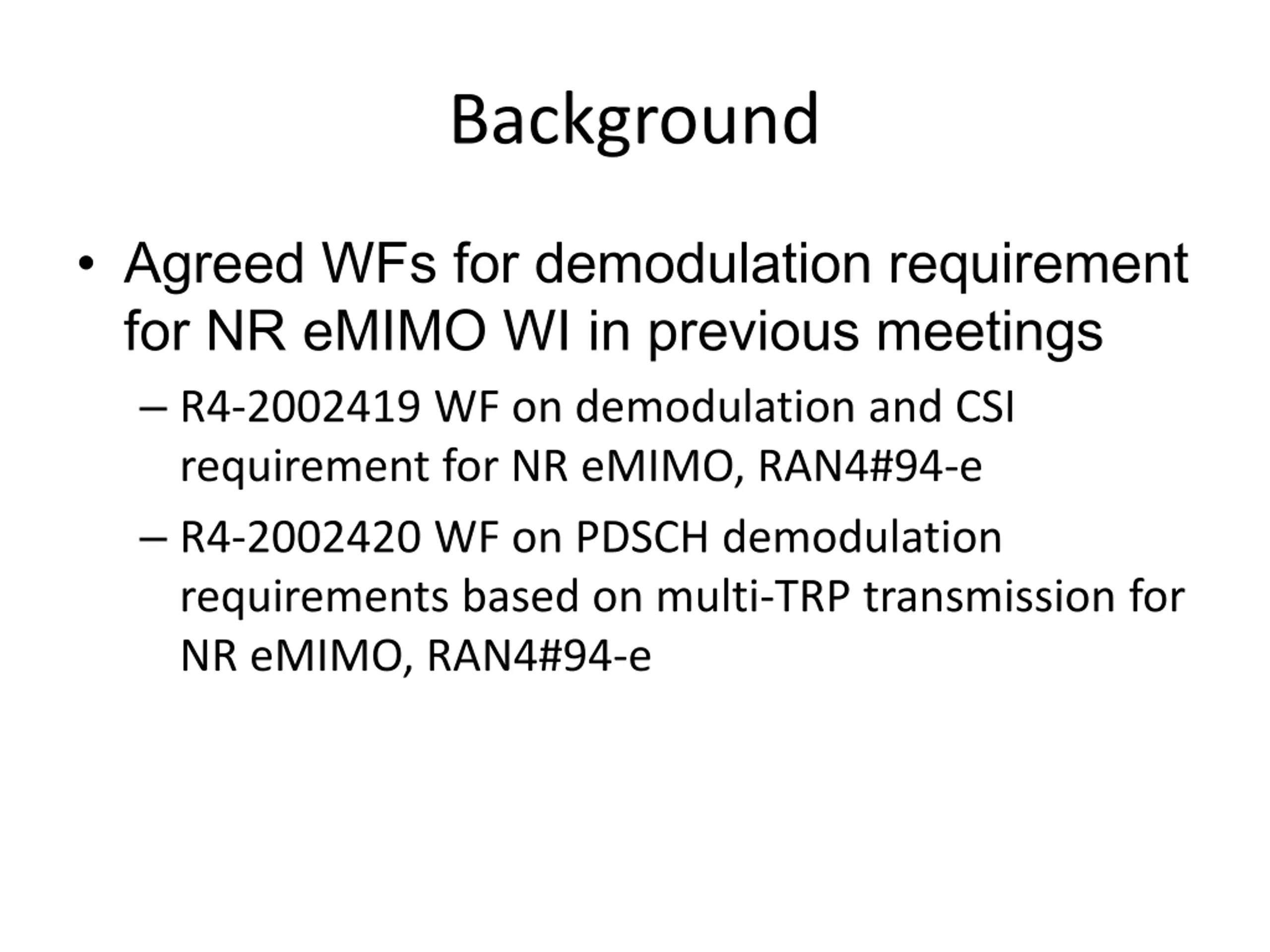 Background

• Agreed WFs for demodulation requirement for NR eMIMO WI in previous meetings

– R4-2002419 WF on demodulation and CSI requirement for NR eMIMO, RAN4#94-e

– R4-2002420 WF on PDSCH demodulation requirements based on multi-TRP transmission for NR eMIMO, RAN4#94-e